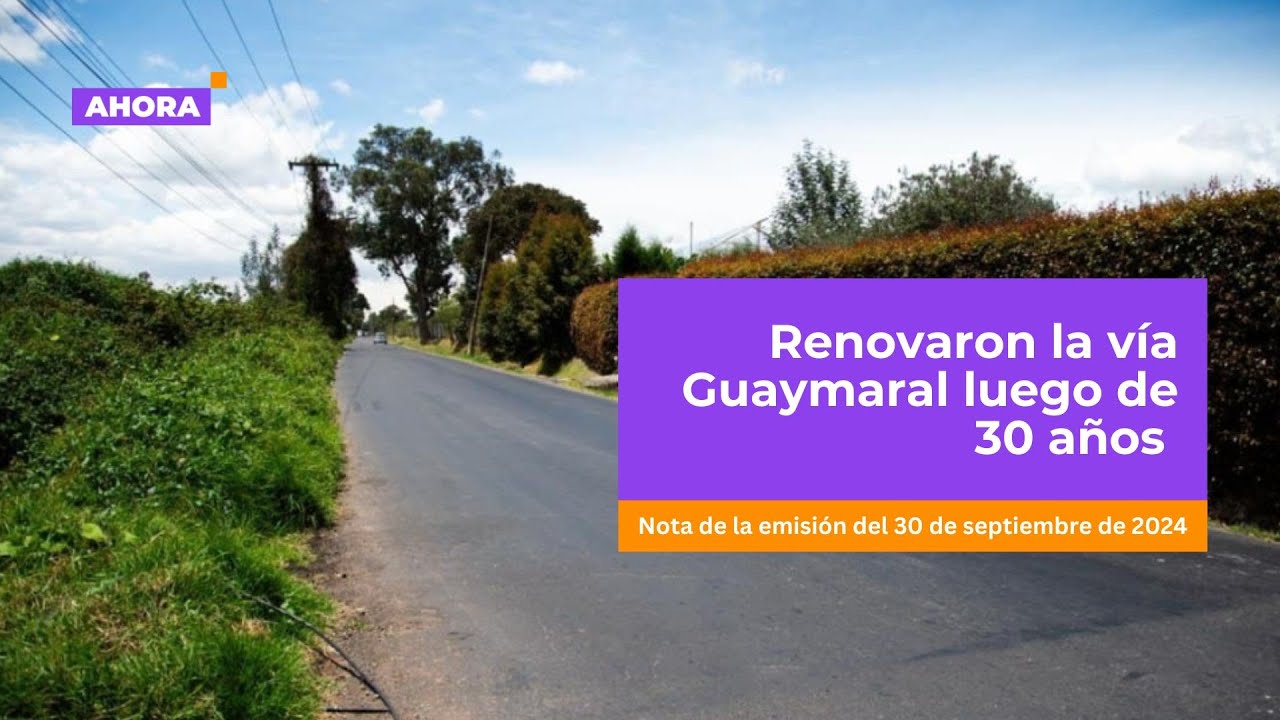 AHORA

Renovaron la vía Guaymaral luego de 30 años

Nota de la emisión del 30 de septiembre de 2024